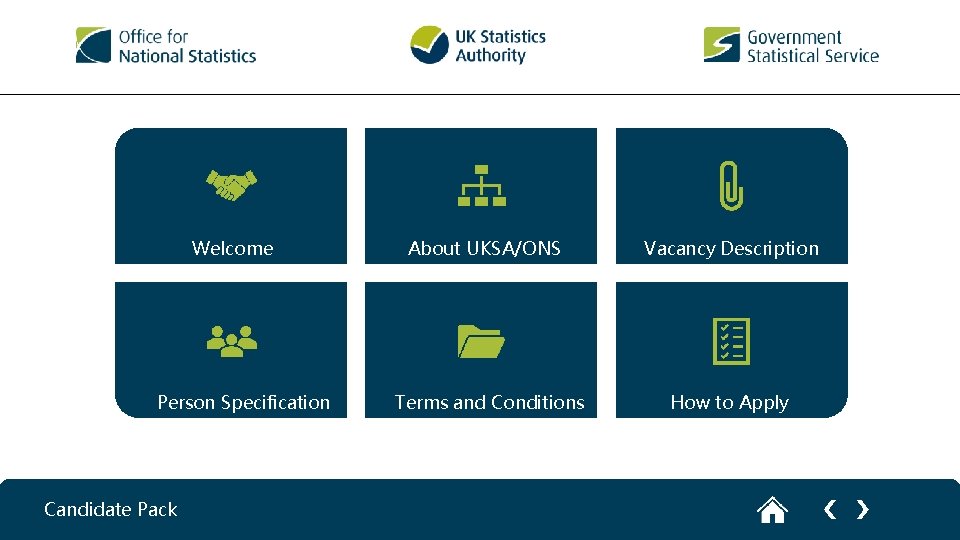 Office for National Statistics

UK Statistics Authority

Government Statistical Service

Welcome

About UKSA/ONS

Vacancy Description

Person Specification

Terms and Conditions

How to Apply

Candidate Pack